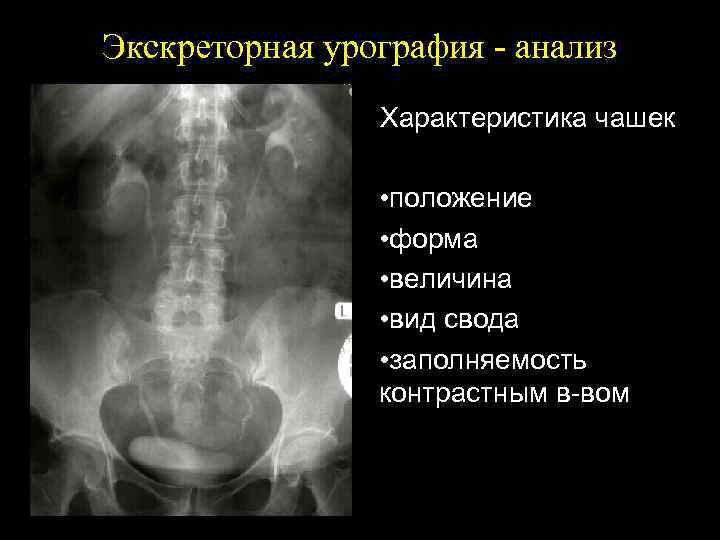 Экскреторная урография - анализ

Характеристика чашек

•положение
•форма
•величина
•вид свода
•заполняемость контрастным в-вом

L